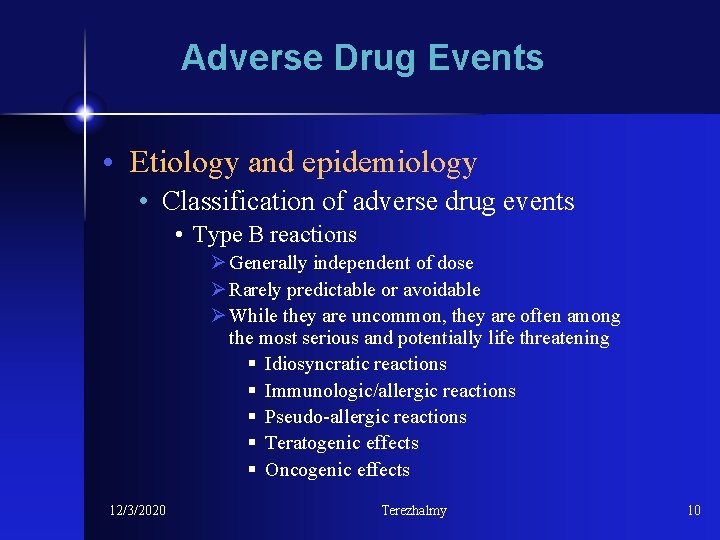 Adverse Drug Events

• Etiology and epidemiology
• Classification of adverse drug events
• Type B reactions
➢ Generally independent of dose
➢ Rarely predictable or avoidable
➢ While they are uncommon, they are often among the most serious and potentially life threatening
▪ Idiosyncratic reactions
▪ Immunologic/allergic reactions
▪ Pseudo-allergic reactions
▪ Teratogenic effects
▪ Oncogenic effects

12/3/2020 Terezhalmy 10